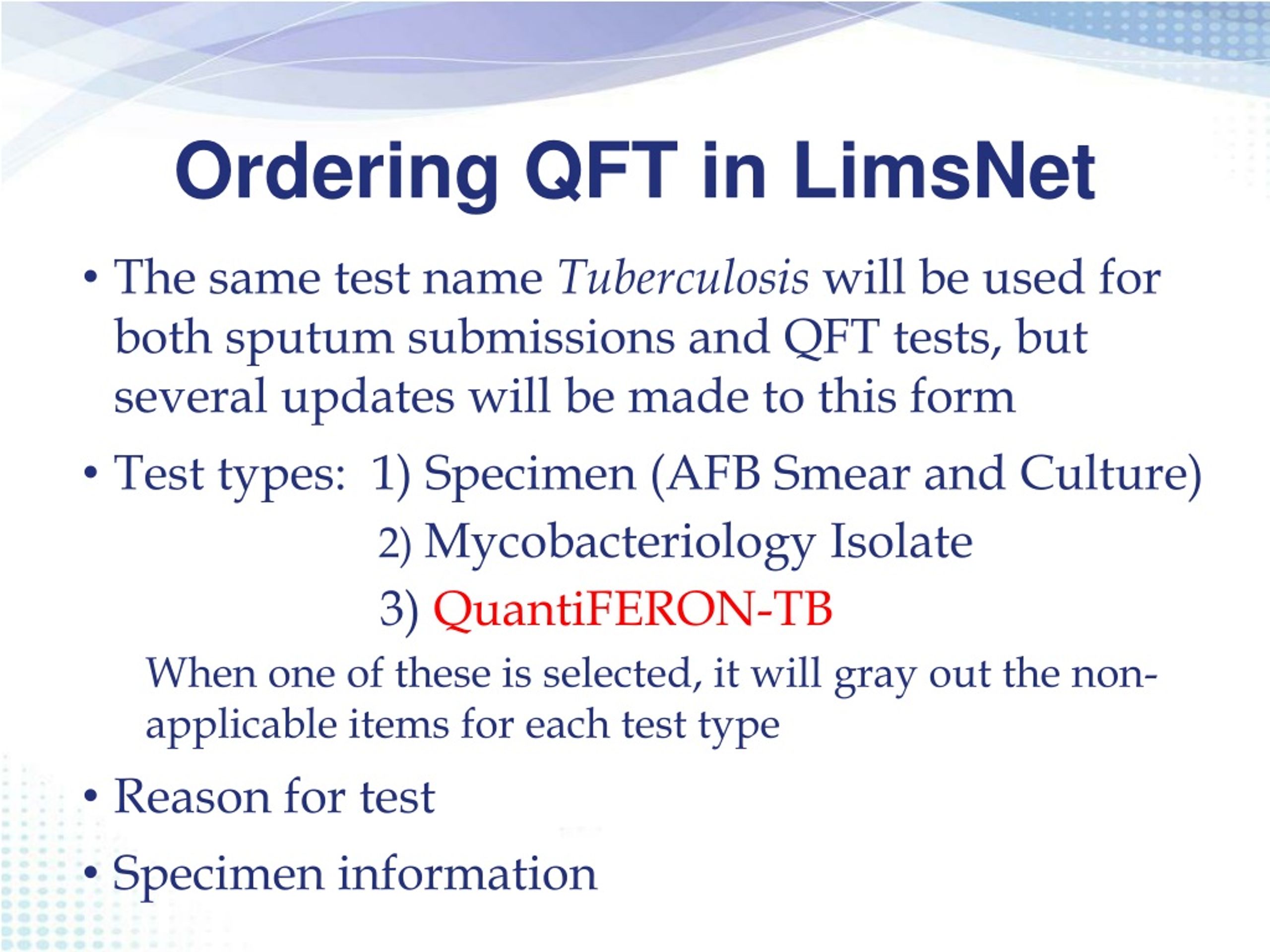 Ordering QFT in LimsNet

• The same test name Tuberculosis will be used for both sputum submissions and QFT tests, but several updates will be made to this form

• Test types: 1) Specimen (AFB Smear and Culture)
2) Mycobacteriology Isolate
3) QuantiFERON-TB

When one of these is selected, it will gray out the non-applicable items for each test type

• Reason for test

• Specimen information